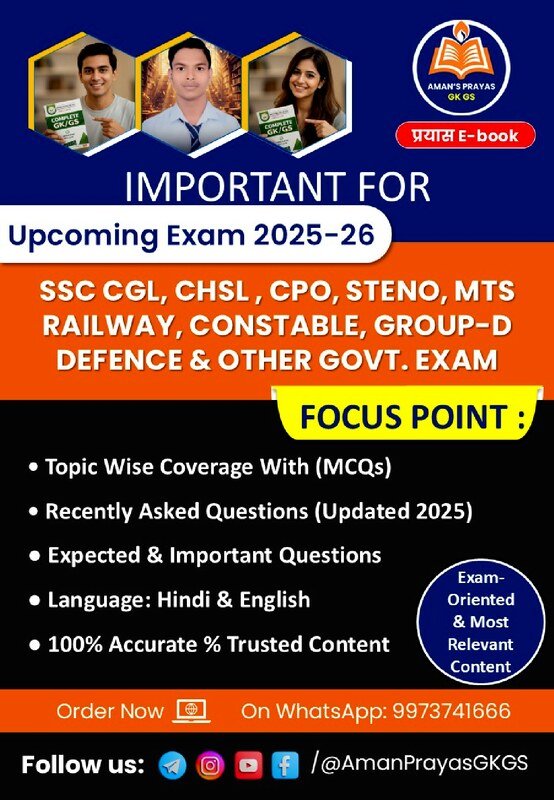 COMPLETE GK/GS

COMPLETE GK/GS

AMAN'S PRAYAS GK GS

प्रयास E-book

IMPORTANT FOR

Upcoming Exam 2025-26

SSC CGL, CHSL , CPO, STENO, MTS RAILWAY, CONSTABLE, GROUP-D DEFENCE & OTHER GOVT. EXAM

FOCUS POINT :

• Topic Wise Coverage With (MCQs)

• Recently Asked Questions (Updated 2025)

• Expected & Important Questions

• Language: Hindi & English

• 100% Accurate % Trusted Content

Exam-Oriented & Most Relevant Content

Order Now On WhatsApp: 9973741666

Follow us: /@AmanPrayasGKGS